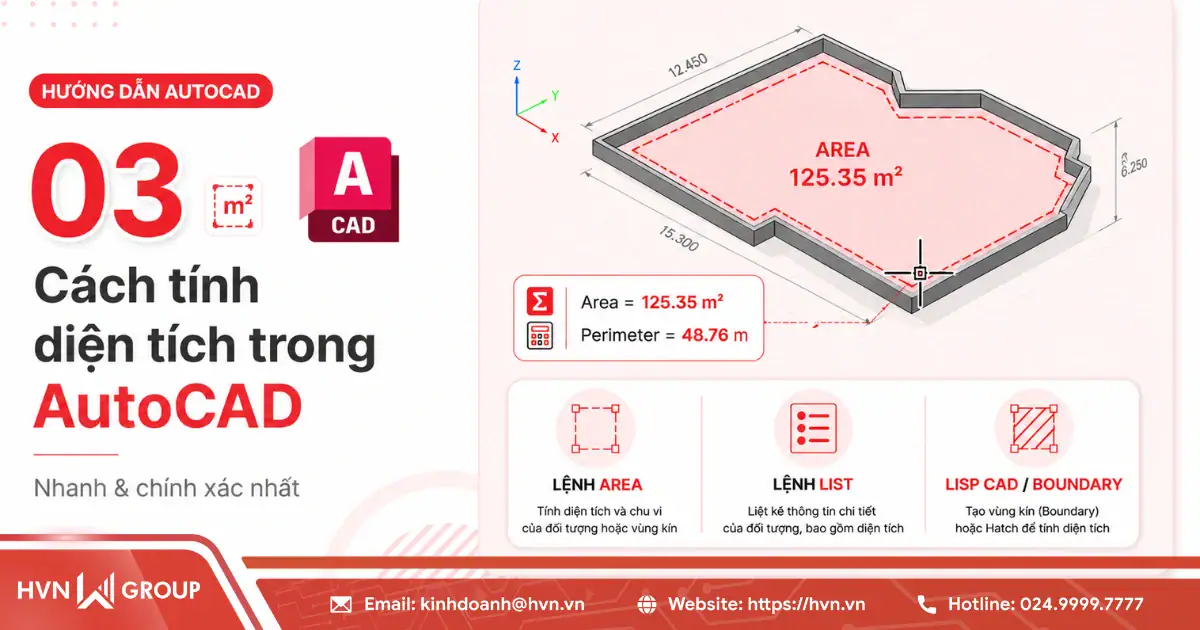 HƯỚNG DẪN AUTOCAD

03

m²

A
CAD

Cách tính diện tích trong AutoCAD

Nhanh & chính xác nhất

Z
Y
X

12.450

15.300

6.250

AREA
125.35 m²

Area = 125.35 m²
Perimeter = 48.76 m

LỆNH AREA
Tính diện tích và chu vi của đối tượng hoặc vùng kín

LỆNH LIST
Liệt kê thông tin chi tiết của đối tượng, bao gồm diện tích

LISP CAD / BOUNDARY
Tạo vùng kín (Boundary) hoặc Hatch để tính diện tích

HVN GROUP

Email: kinhdoanh@hvn.vn
Website: https://hvn.vn
Hotline: 024.9999.7777